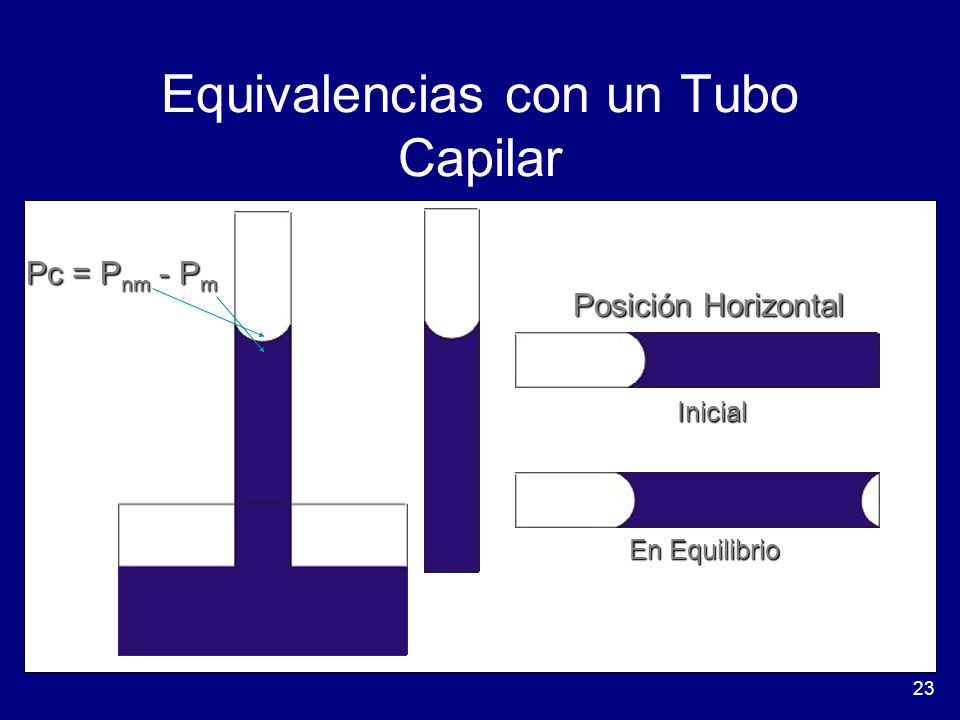 Equivalencias con un Tubo Capilar

$Pc = P_{nm} - P_m$

Posición Horizontal

Inicial

En Equilibrio

23